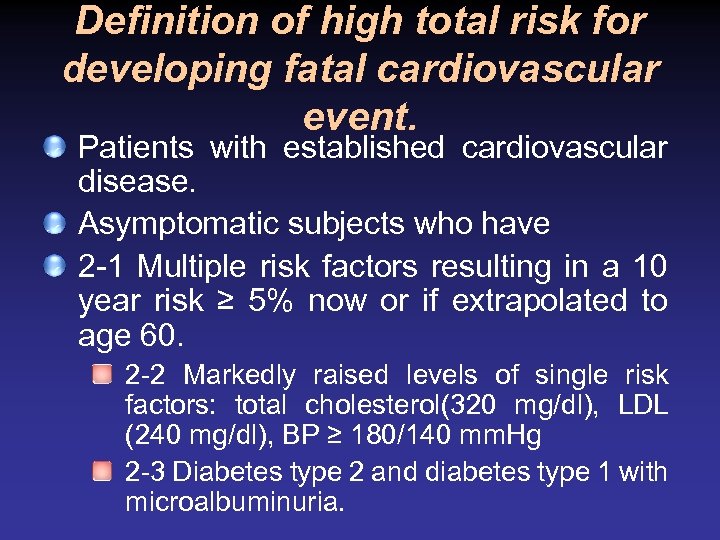 Definition of high total risk for developing fatal cardiovascular event.

Patients with established cardiovascular disease.

Asymptomatic subjects who have

2-1 Multiple risk factors resulting in a 10 year risk ≥ 5% now or if extrapolated to age 60.

2-2 Markedly raised levels of single risk factors: total cholesterol(320 mg/dl), LDL (240 mg/dl), BP ≥ 180/140 mmHg

2-3 Diabetes type 2 and diabetes type 1 with microalbuminuria.